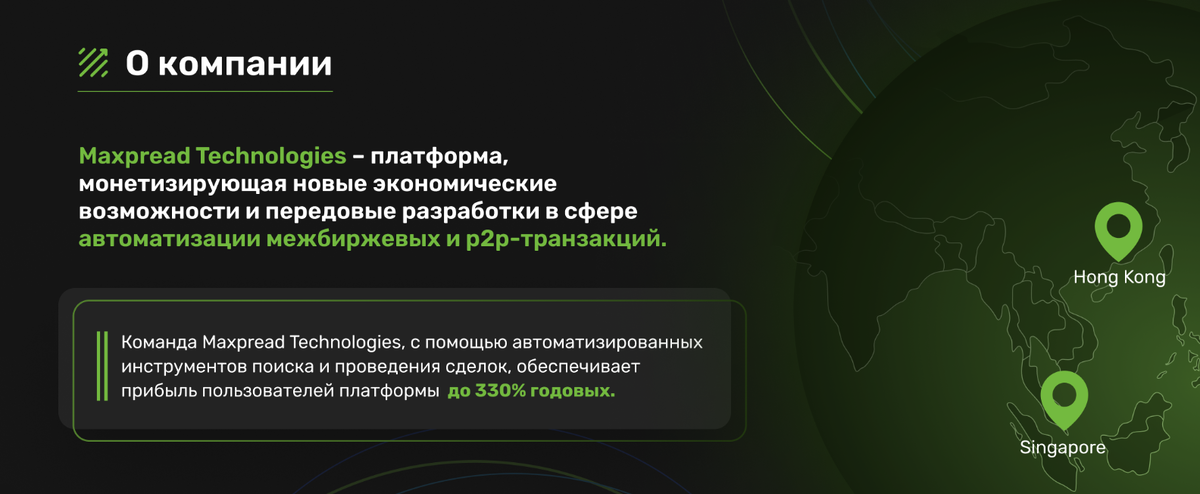 О компании

Maxpread Technologies – платформа, монетизирующая новые экономические возможности и передовые разработки в сфере автоматизации межбиржевых и p2p-транзакций.

Команда Maxpread Technologies, с помощью автоматизированных инструментов поиска и проведения сделок, обеспечивает прибыль пользователей платформы до 330% годовых.

Hong Kong

Singapore